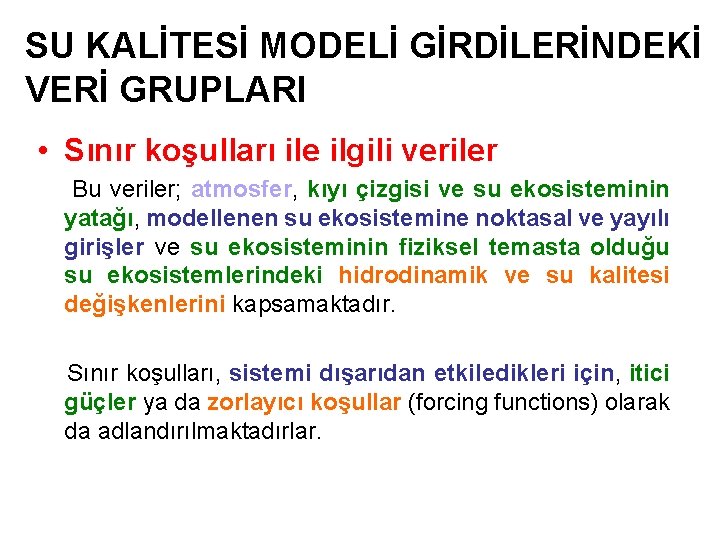 SU KALİTESİ MODELİ GİRDİLERİNDEKİ VERİ GRUPLARI

• Sınır koşulları ile ilgili veriler

Bu veriler; atmosfer, kıyı çizgisi ve su ekosisteminin yatağı, modellenen su ekosistemine noktasal ve yayılı girişler ve su ekosisteminin fiziksel temasta olduğu su ekosistemlerindeki hidrodinamik ve su kalitesi değişkenlerini kapsamaktadır.

Sınır koşulları, sistemi dışarıdan etkiledikleri için, itici güçler ya da zorlayıcı koşullar (forcing functions) olarak da adlandırılmaktadırlar.